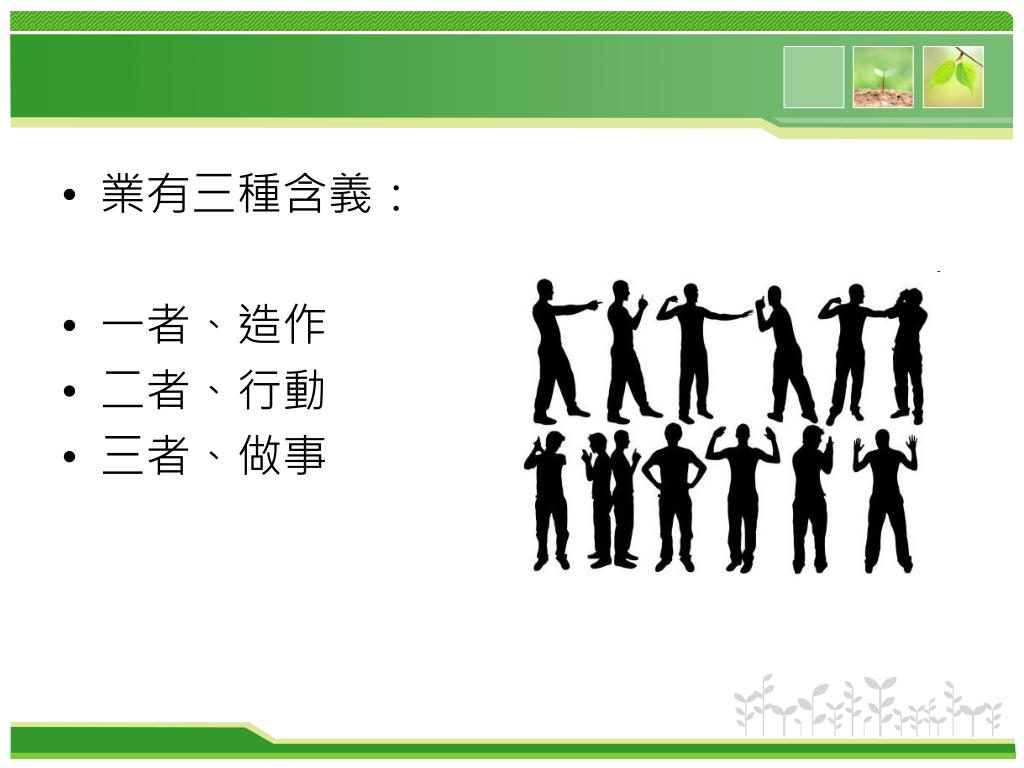 • 業有三種含義：

• 一者、造作
• 二者、行動
• 三者、做事